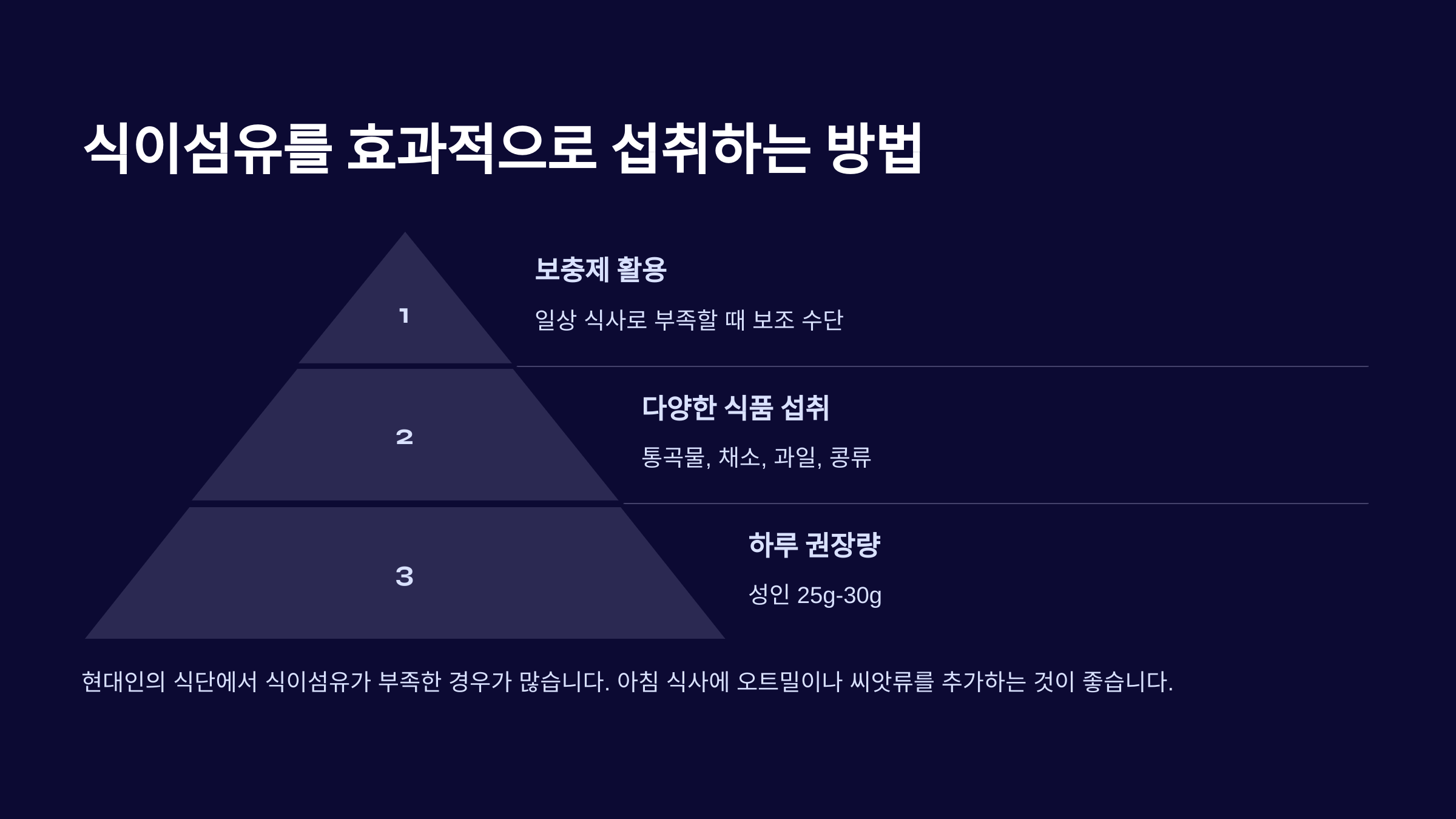 식이섬유를 효과적으로 섭취하는 방법

1

보충제 활용

일상 식사로 부족할 때 보조 수단

2

다양한 식품 섭취

통곡물, 채소, 과일, 콩류

3

하루 권장량

성인 25g-30g

현대인의 식단에서 식이섬유가 부족한 경우가 많습니다. 아침 식사에 오트밀이나 씨앗류를 추가하는 것이 좋습니다.